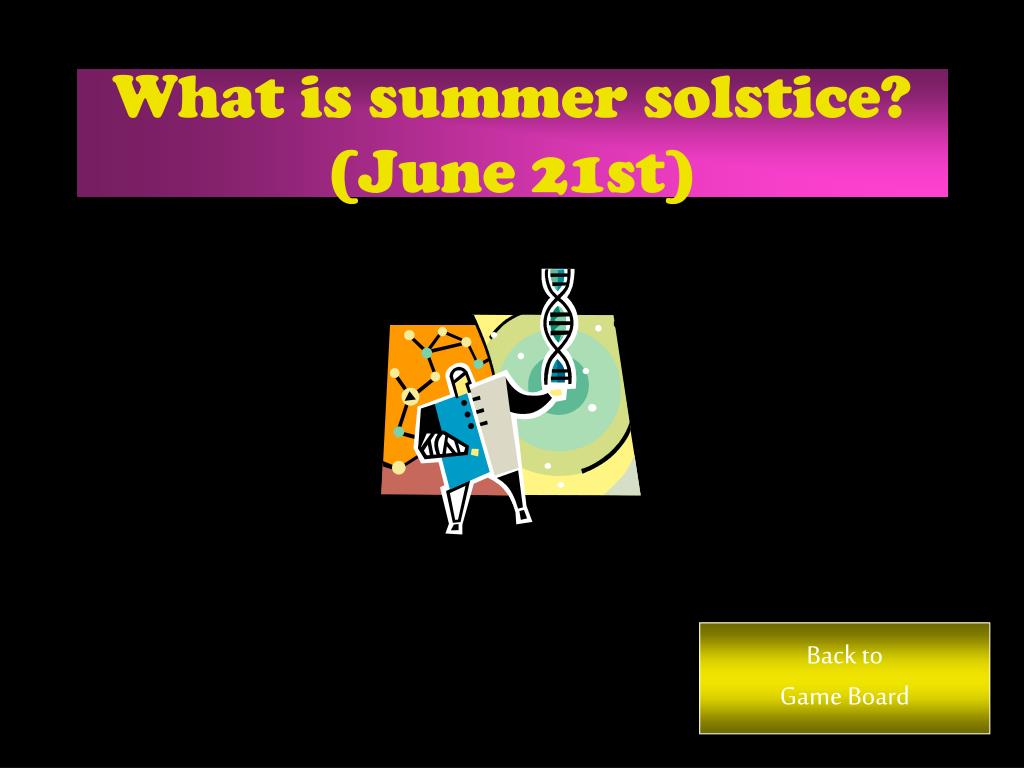 What is summer solstice? (June 21st)

Back to Game Board